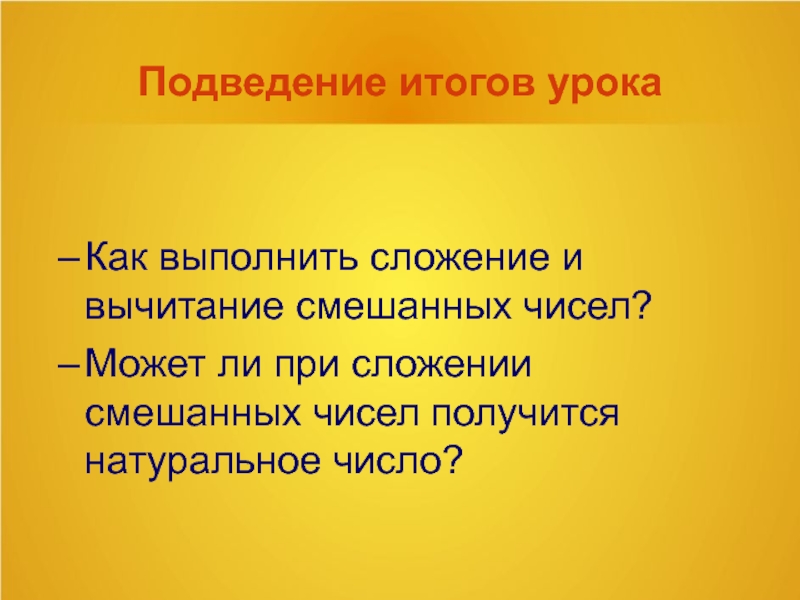 Подведение итогов урока

– Как выполнить сложение и вычитание смешанных чисел?

– Может ли при сложении смешанных чисел получится натуральное число?